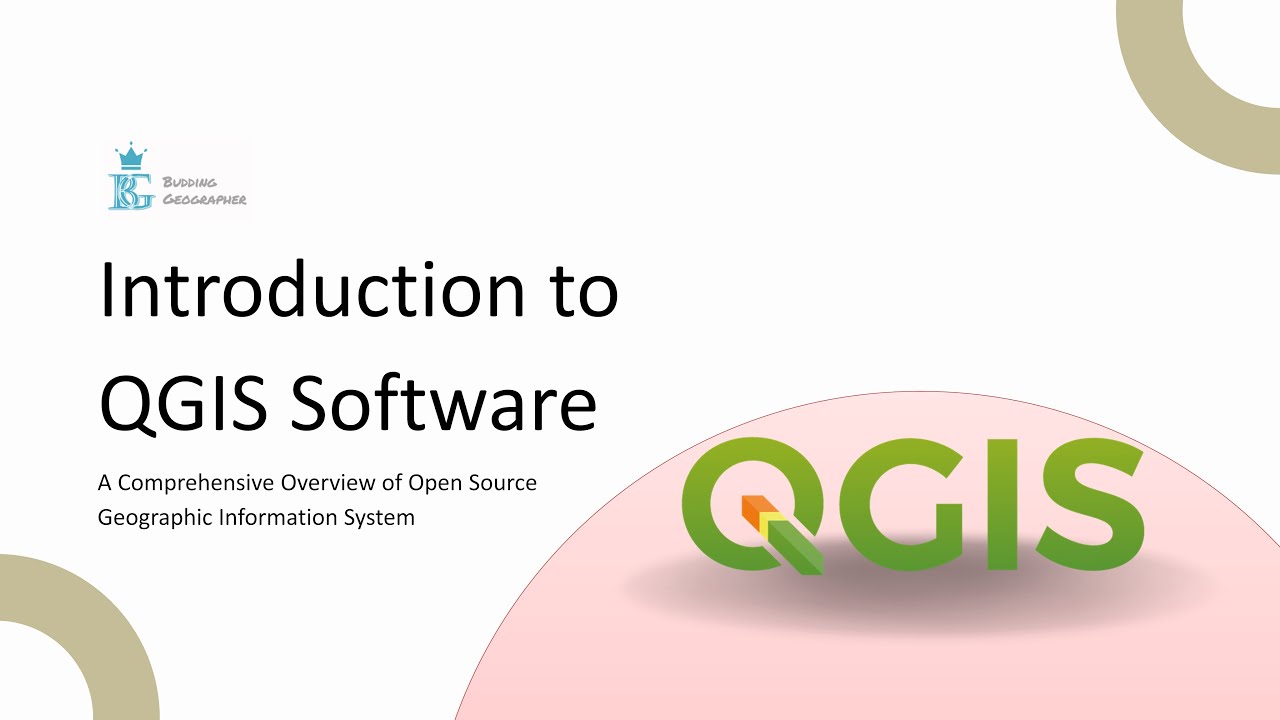 BG BUDDING GEOGRAPHER

Introduction to QGIS Software

A Comprehensive Overview of Open Source Geographic Information System

QGIS